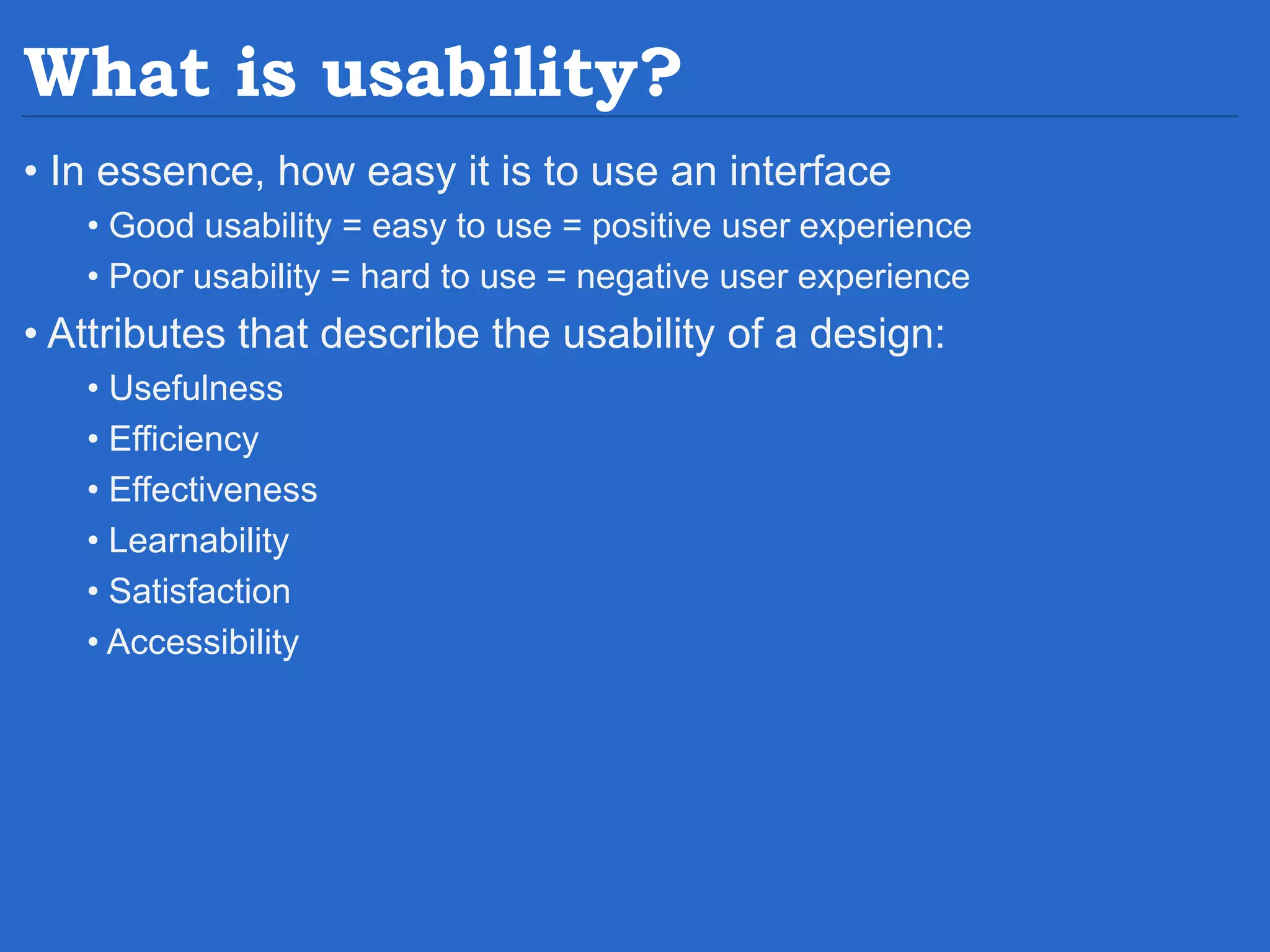 What is usability?

• In essence, how easy it is to use an interface

• Good usability = easy to use = positive user experience

• Poor usability = hard to use = negative user experience

• Attributes that describe the usability of a design:

• Usefulness

• Efficiency

• Effectiveness

• Learnability

• Satisfaction

• Accessibility